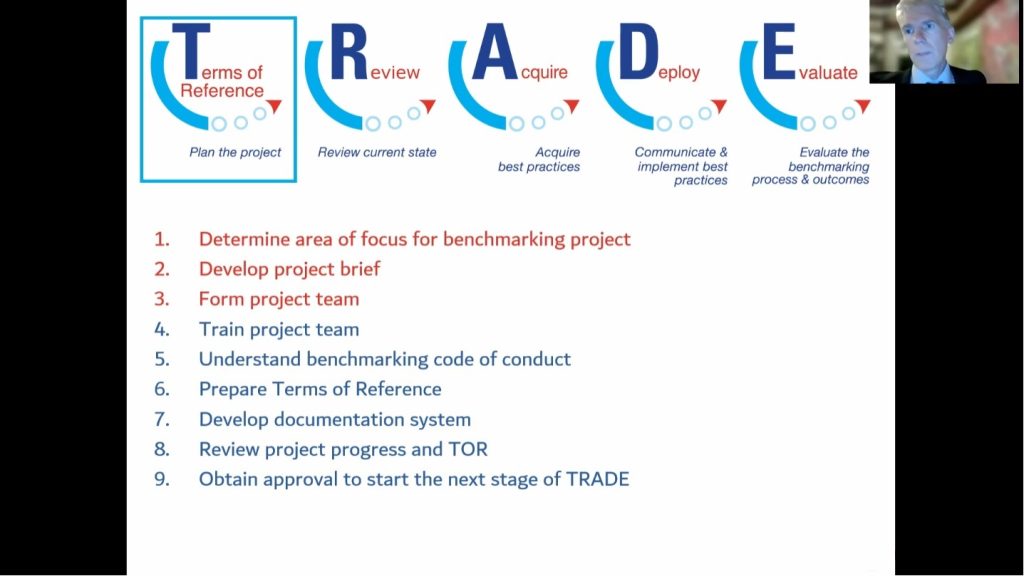 Terms of Reference
Plan the project

Review
Review current state

Acquire
Acquire best practices

Deploy
Communicate & implement best practices

Evaluate
Evaluate the benchmarking process & outcomes

1. Determine area of focus for benchmarking project
2. Develop project brief
3. Form project team
4. Train project team
5. Understand benchmarking code of conduct
6. Prepare Terms of Reference
7. Develop documentation system
8. Review project progress and TOR
9. Obtain approval to start the next stage of TRADE